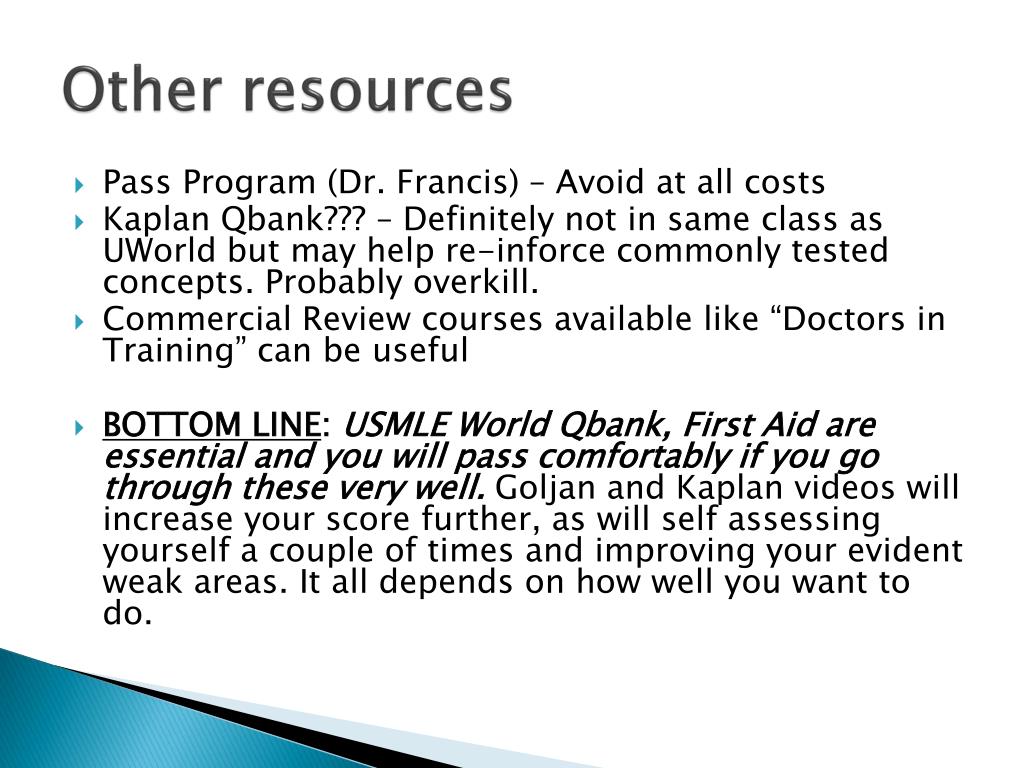 Other resources

Pass Program (Dr. Francis) – Avoid at all costs

Kaplan Qbank??? – Definitely not in same class as UWorld but may help re-inforce commonly tested concepts. Probably overkill.

Commercial Review courses available like “Doctors in Training” can be useful

BOTTOM LINE: USMLE World Qbank, First Aid are essential and you will pass comfortably if you go through these very well. Goljan and Kaplan videos will increase your score further, as will self assessing yourself a couple of times and improving your evident weak areas. It all depends on how well you want to do.